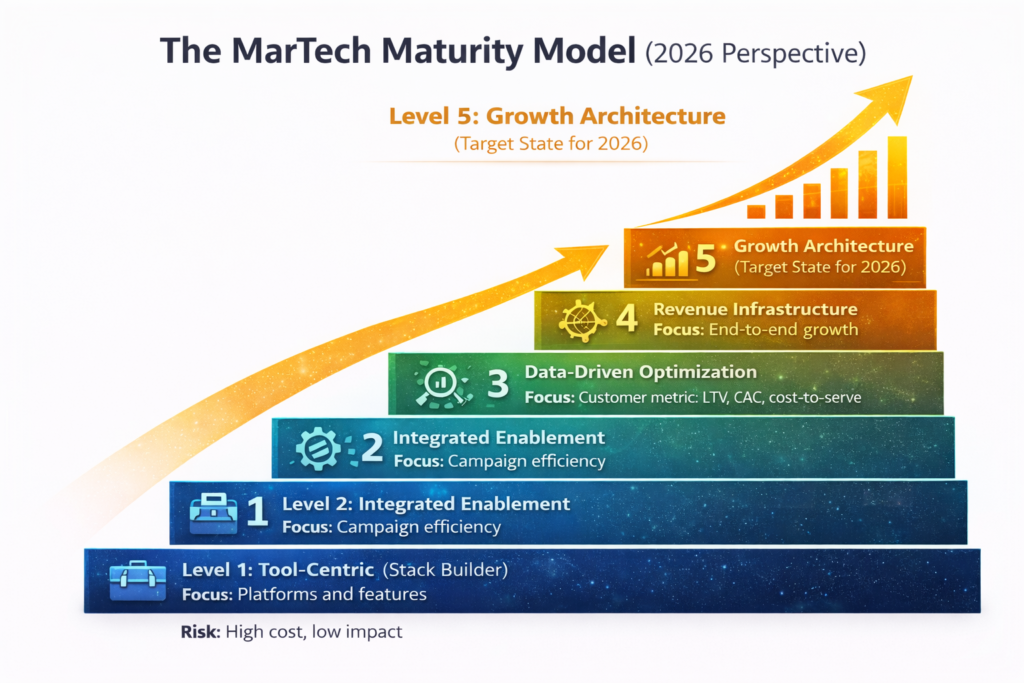 The MarTech Maturity Model (2026 Perspective)

Level 5: Growth Architecture
(Target State for 2026)

5 Growth Architecture
(Target State for 2026)

4 Revenue Infrastructure
Focus: End-to-end growth

3 Data-Driven Optimization
Focus: Customer metric: LTV, CAC, cost-to-serve

2 Integrated Enablement
Focus: Campaign efficiency

1 Level 2: Integrated Enablement
Focus: Campaign efficiency

Level 1: Tool-Centric (Stack Builder)
Focus: Platforms and features

Risk: High cost, low impact